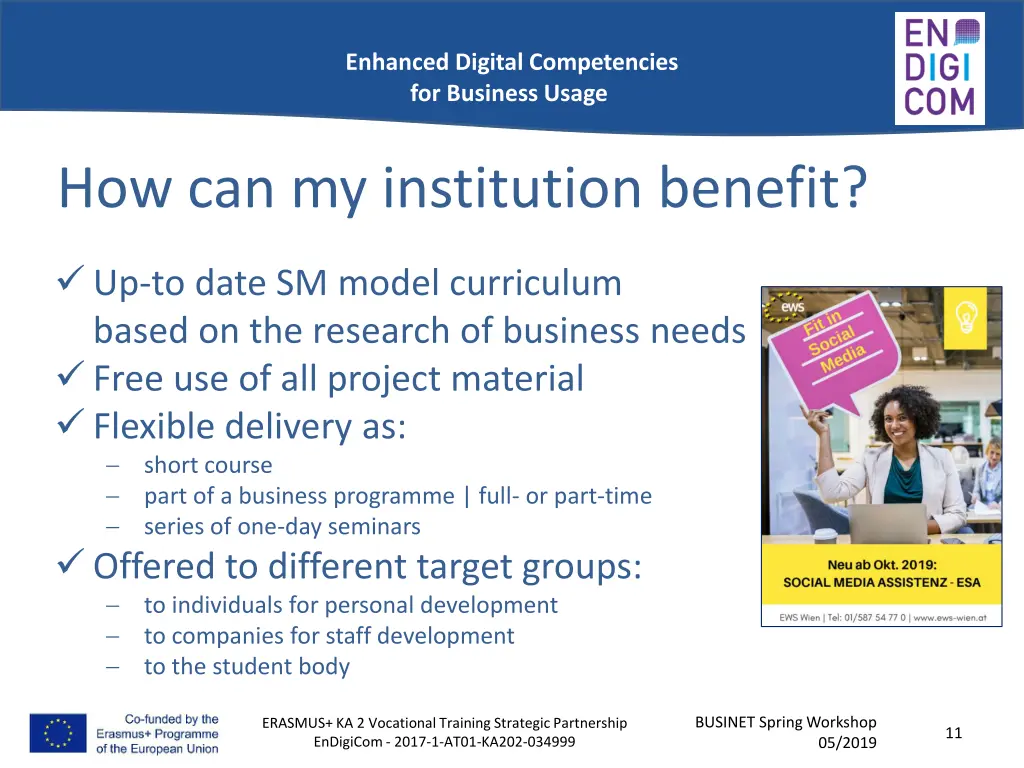 Enhanced Digital Competencies
for Business Usage

EN
DIGI
COM

How can my institution benefit?

✓ Up-to date SM model curriculum based on the research of business needs
✓ Free use of all project material
✓ Flexible delivery as:
– short course
– part of a business programme | full- or part-time
– series of one-day seminars
✓ Offered to different target groups:
– to individuals for personal development
– to companies for staff development
– to the student body

ews
Fit in Social Media

Neu ab Okt. 2019:
SOCIAL MEDIA ASSISTENZ - ESA

EWS Wien | Tel: 01/587 54 77 0 | www.ews-wien.at

Co-funded by the Erasmus+ Programme of the European Union

ERASMUS+ KA 2 Vocational Training Strategic Partnership
EnDigiCom - 2017-1-AT01-KA202-034999

BUSINET Spring Workshop
05/2019

11